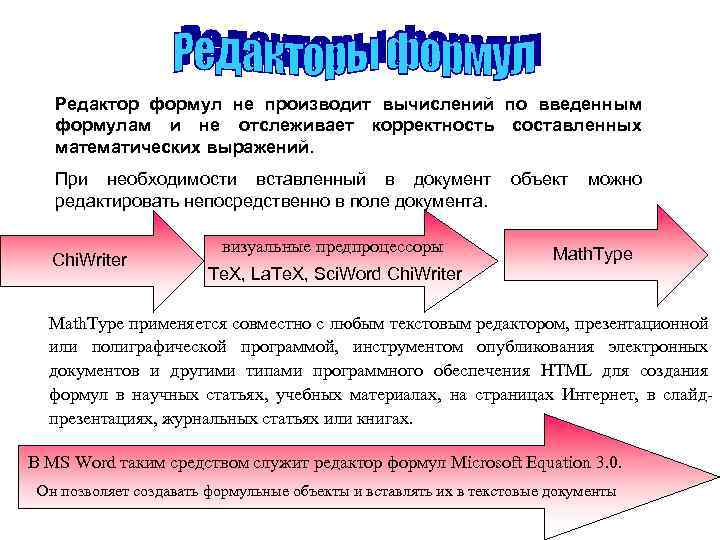 Редакторы формул

Редактор формул не производит вычислений по введенным формулам и не отслеживает корректность составленных математических выражений.

При необходимости вставленный в документ объект можно редактировать непосредственно в поле документа.

ChiWriter

визуальные предпроцессоры
TeX, LaTeX, SciWord ChiWriter

MathType

MathType применяется совместно с любым текстовым редактором, презентационной или полиграфической программой, инструментом опубликования электронных документов и другими типами программного обеспечения HTML для создания формул в научных статьях, учебных материалах, на страницах Интернет, в слайд-презентациях, журнальных статьях или книгах.

В MS Word таким средством служит редактор формул Microsoft Equation 3.0.
Он позволяет создавать формульные объекты и вставлять их в текстовые документы